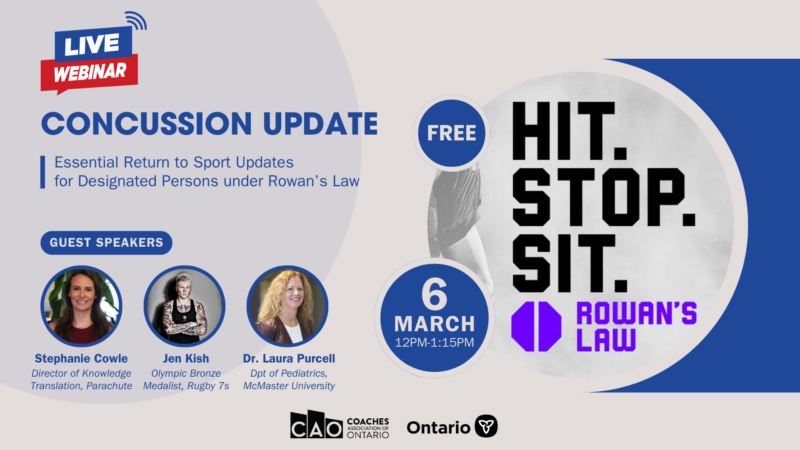 LIVE
WEBINAR

CONCUSSION UPDATE

Essential Return to Sport Updates for Designated Persons under Rowan's Law

GUEST SPEAKERS

Stephanie Cowle
Director of Knowledge Translation, Parachute

Jen Kish
Olympic Bronze Medalist, Rugby 7s

Dr. Laura Purcell
Dpt of Pediatrics, McMaster University

FREE

HIT.
STOP.
SIT.

ROWAN'S LAW

6
MARCH
12PM-1:15PM

CAO COACHES ASSOCIATION OF ONTARIO

Ontario